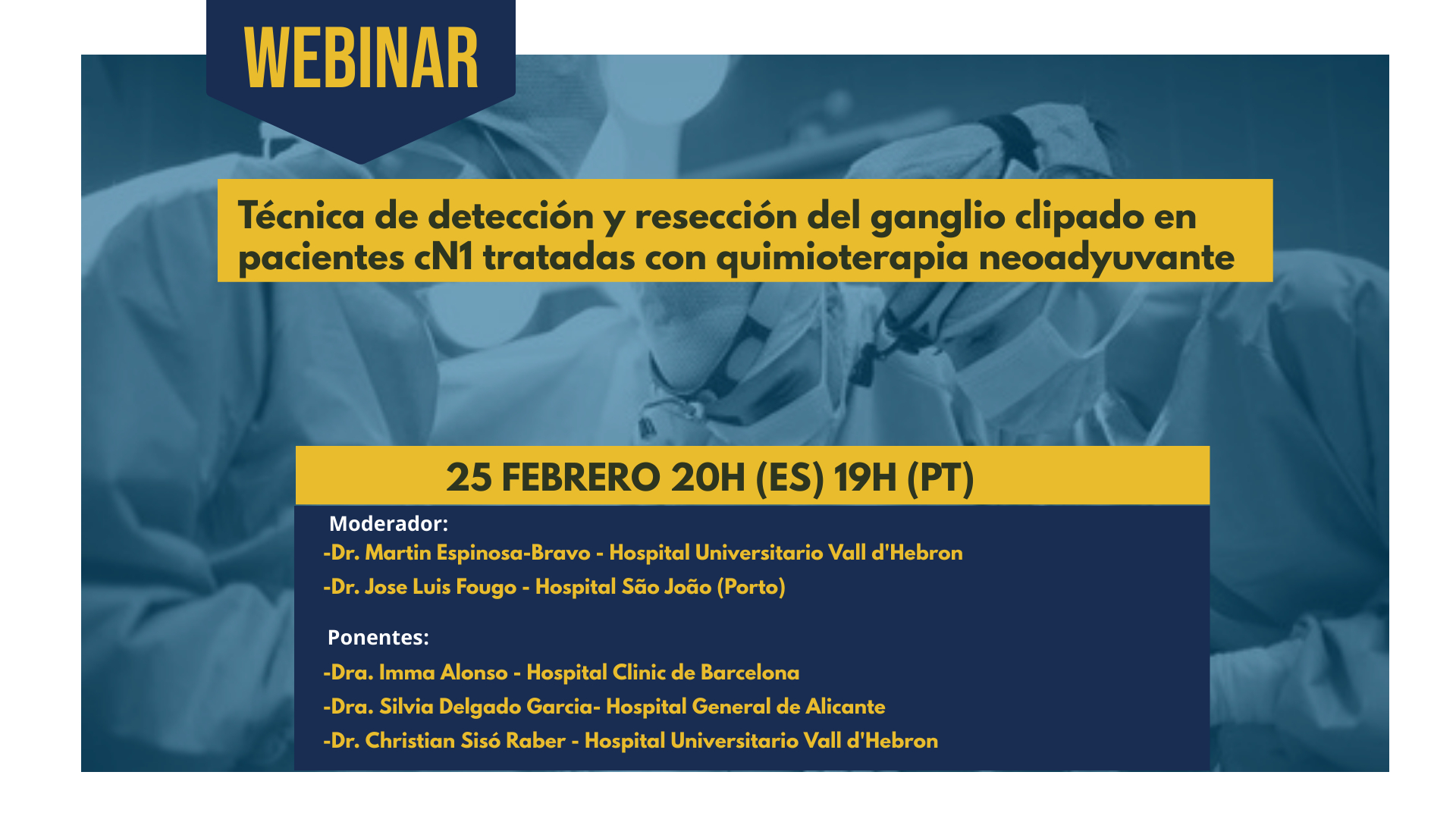 WEBINAR

Técnica de detección y resección del ganglio clipado en pacientes cN1 tratadas con quimioterapia neoadyuvante

25 FEBRERO 20H (ES) 19H (PT)

Moderador:
-Dr. Martin Espinosa-Bravo - Hospital Universitario Vall d'Hebron
-Dr. Jose Luis Fougo - Hospital São João (Porto)

Ponentes:
-Dra. Imma Alonso - Hospital Clinic de Barcelona
-Dra. Silvia Delgado Garcia- Hospital General de Alicante
-Dr. Christian Sisó Raber - Hospital Universitario Vall d'Hebron